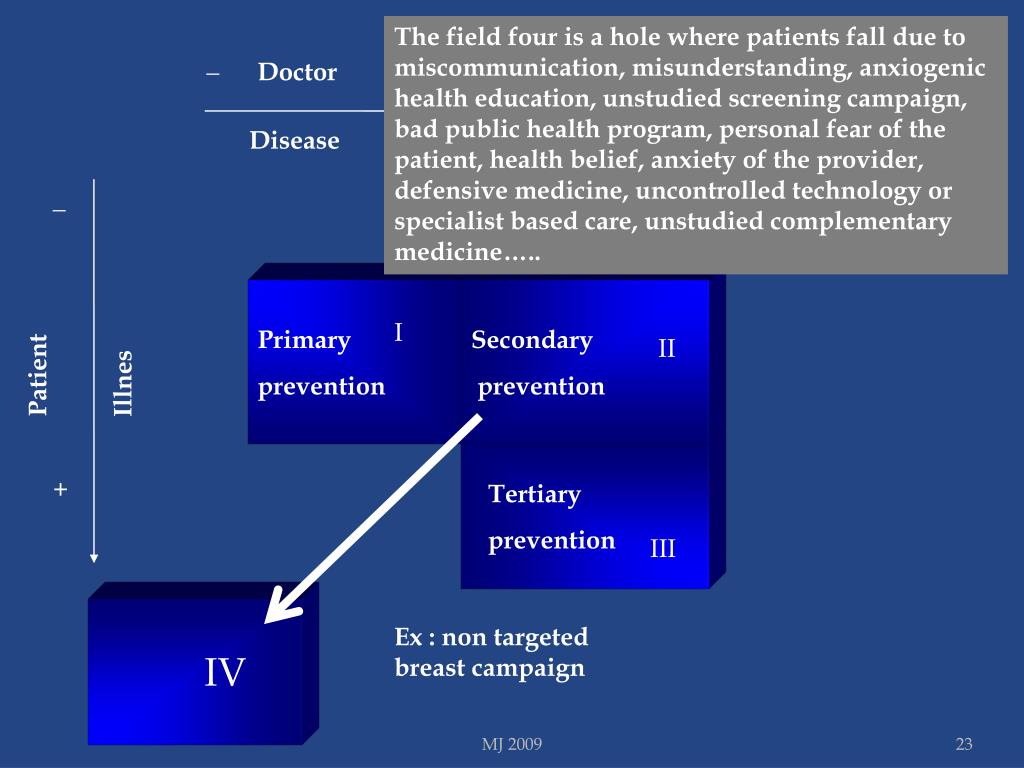 The field four is a hole where patients fall due to miscommunication, misunderstanding, anxiogenic health education, unstudied screening campaign, bad public health program, personal fear of the patient, health belief, anxiety of the provider, defensive medicine, uncontrolled technology or specialist based care, unstudied complementary medicine…..

– Doctor

Disease

–

Patient

Illnes

+

Primary prevention

I

Secondary prevention

II

Tertiary prevention

III

IV

Ex : non targeted breast campaign

MJ 2009

23